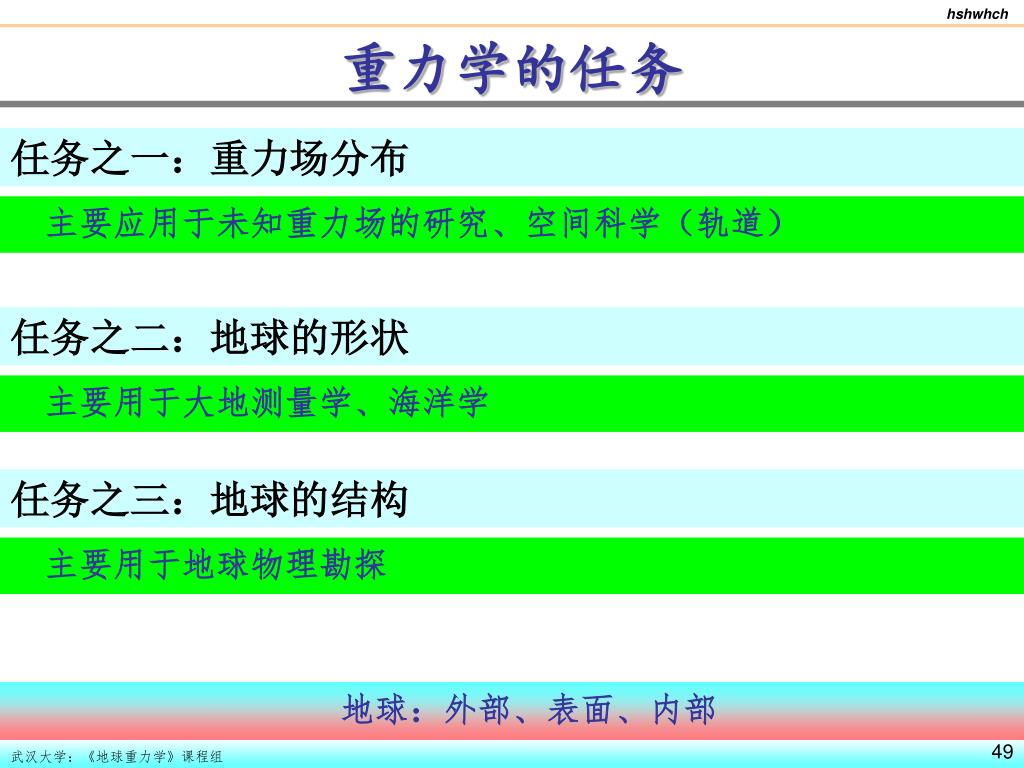 hshwhch

重力学的任务

任务之一：重力场分布

主要应用于未知重力场的研究、空间科学（轨道）

任务之二：地球的形状

主要用于大地测量学、海洋学

任务之三：地球的结构

主要用于地球物理勘探

地球：外部、表面、内部

武汉大学：《地球重力学》课程组

49